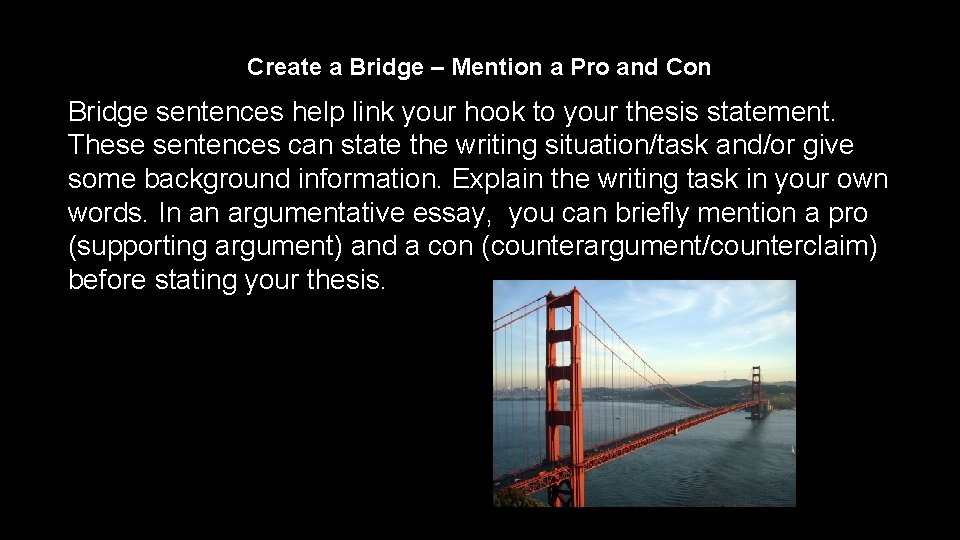 Create a Bridge – Mention a Pro and Con

Bridge sentences help link your hook to your thesis statement. These sentences can state the writing situation/task and/or give some background information. Explain the writing task in your own words. In an argumentative essay, you can briefly mention a pro (supporting argument) and a con (counterargument/counterclaim) before stating your thesis.